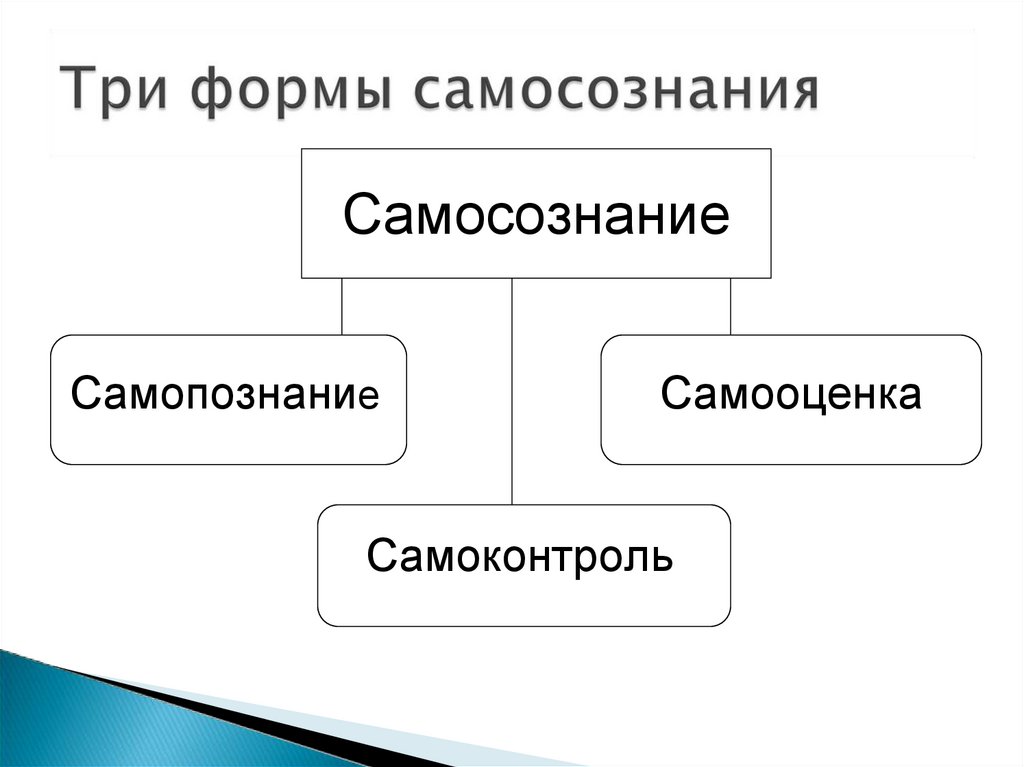 Три формы самосознания

Самосознание

Самопознание

Самооценка

Самоконтроль